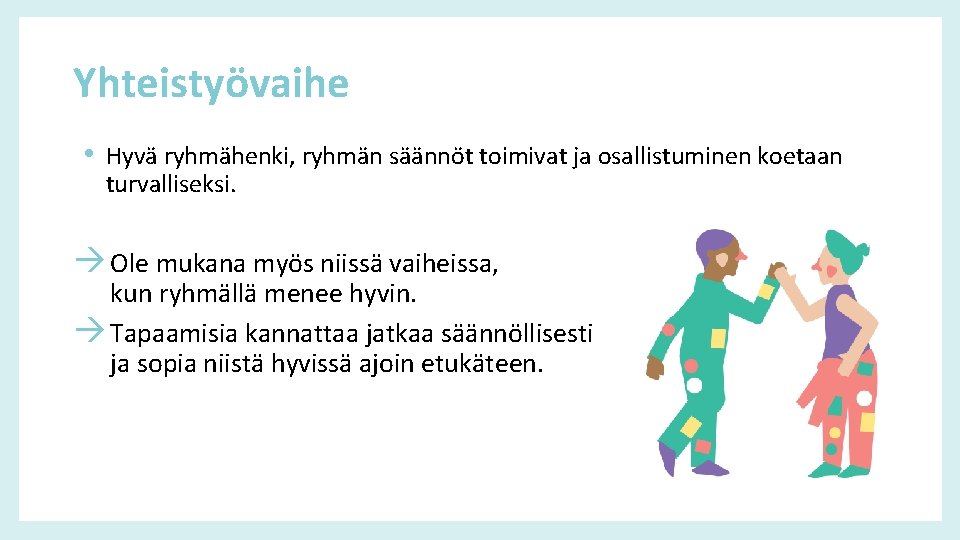 Yhteistyövaihe

• Hyvä ryhmähenki, ryhmän säännöt toimivat ja osallistuminen koetaan turvalliseksi.

→ Ole mukana myös niissä vaiheissa, kun ryhmällä menee hyvin.
→ Tapaamisia kannattaa jatkaa säännöllisesti ja sopia niistä hyvissä ajoin etukäteen.